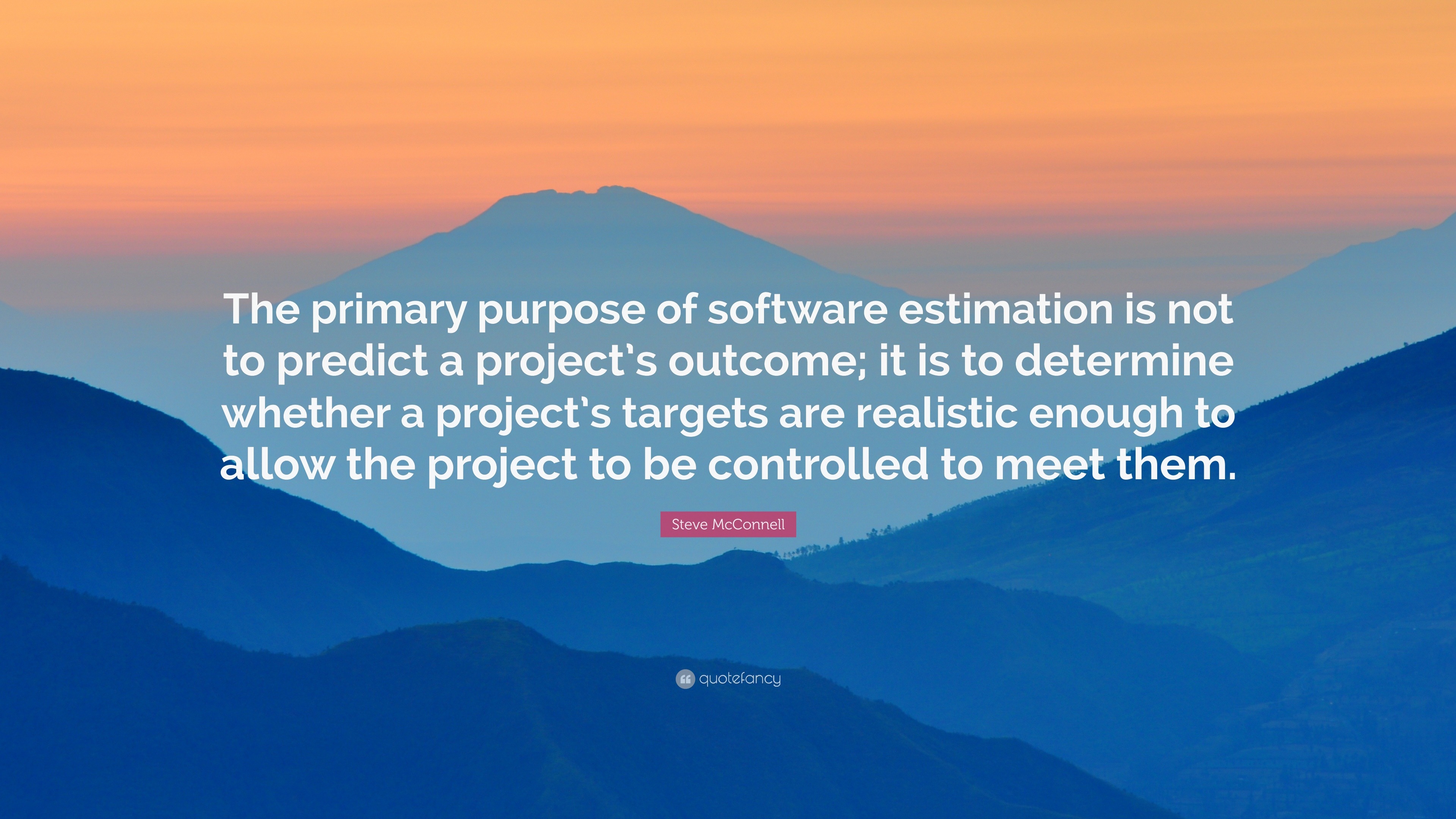 The primary purpose of software estimation is not to predict a project's outcome; it is to determine whether a project's targets are realistic enough to allow the project to be controlled to meet them.

Steve McConnell

quotefancy